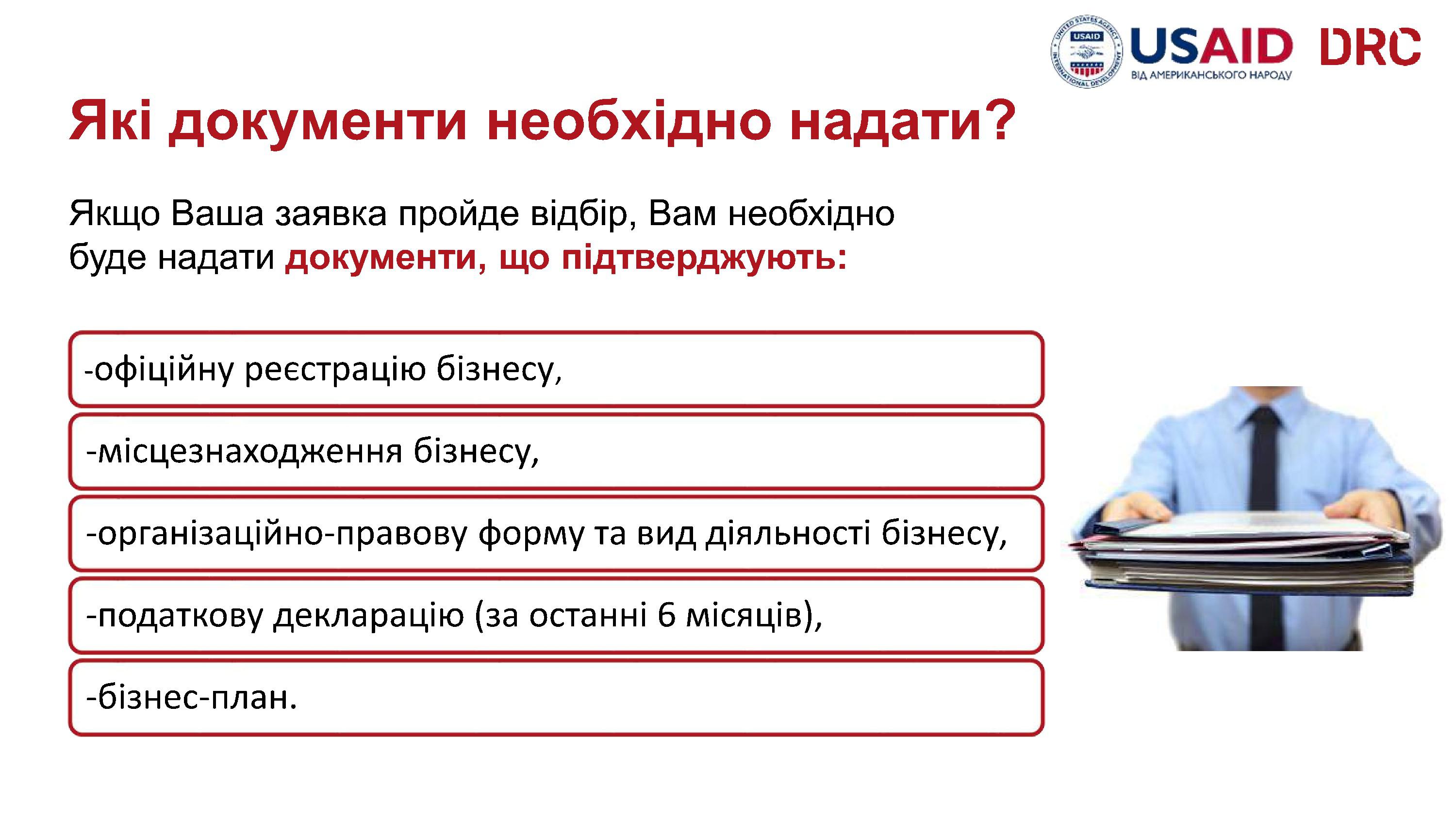 UNITED STATES AGENCY INTERNATIONAL DEVELOPMENT USAID

USAID
ВІД АМЕРИКАНСЬКОГО НАРОДУ

DRC

Які документи необхідно надати?

Якщо Ваша заявка пройде відбір, Вам необхідно буде надати документи, що підтверджують:

-офіційну реєстрацію бізнесу,

-місцезнаходження бізнесу,

-організаційно-правову форму та вид діяльності бізнесу,

-податкову декларацію (за останні 6 місяців),

-бізнес-план.